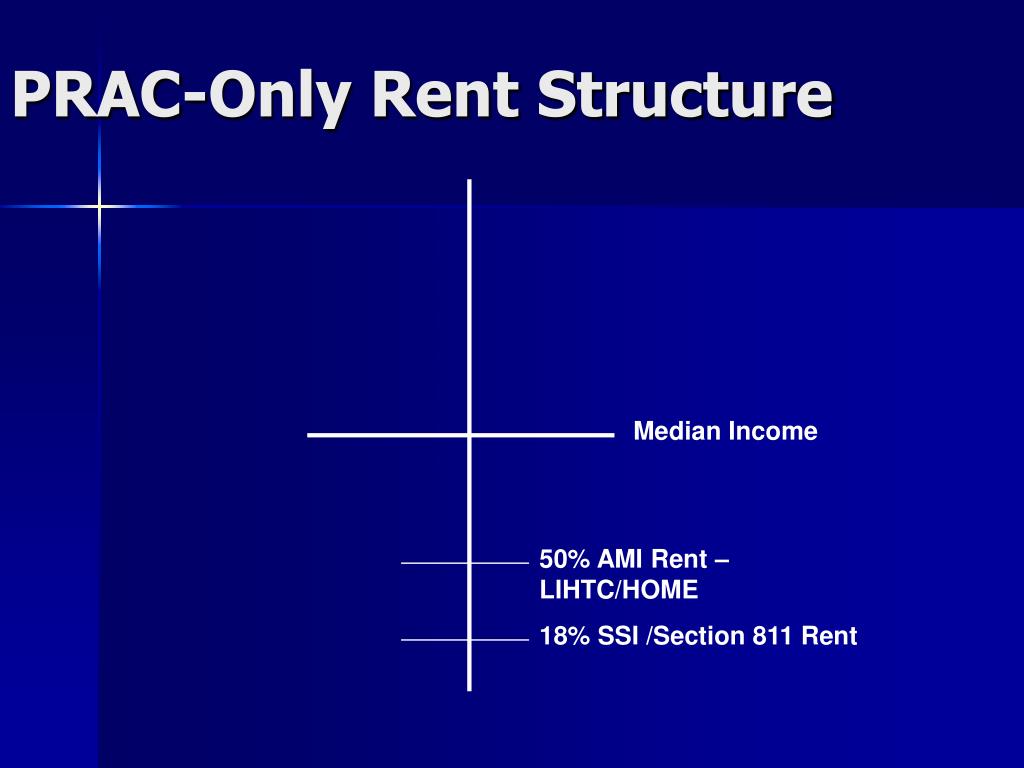 PRAC-Only Rent Structure

Median Income

50% AMI Rent – LIHTC/HOME

18% SSI /Section 811 Rent